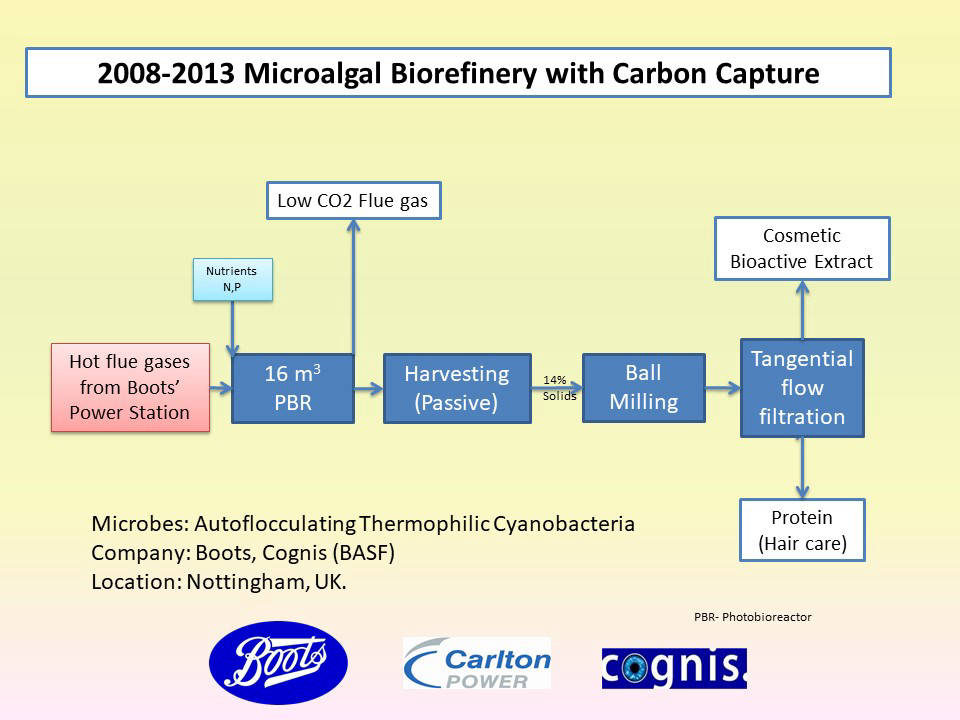 2008-2013 Microalgal Biorefinery with Carbon Capture

Low CO2 Flue gas

Nutrients N,P

Hot flue gases from Boots' Power Station

16 $m^3$ PBR

Harvesting (Passive)

14% Solids

Ball Milling

Tangential flow filtration

Cosmetic Bioactive Extract

Protein (Hair care)

Microbes: Autoflocculating Thermophilic Cyanobacteria
Company: Boots, Cognis (BASF)
Location: Nottingham, UK.

PBR- Photobioreactor

Boots

Carlton POWER

cognis.